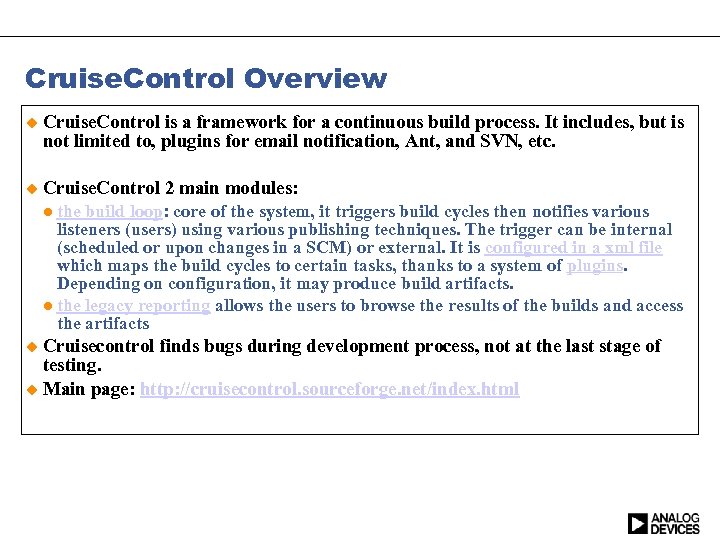 CruiseControl Overview

CruiseControl is a framework for a continuous build process. It includes, but is not limited to, plugins for email notification, Ant, and SVN, etc.

CruiseControl 2 main modules:

the build loop: core of the system, it triggers build cycles then notifies various listeners (users) using various publishing techniques. The trigger can be internal (scheduled or upon changes in a SCM) or external. It is configured in a xml file which maps the build cycles to certain tasks, thanks to a system of plugins. Depending on configuration, it may produce build artifacts.

the legacy reporting allows the users to browse the results of the builds and access the artifacts

Cruisecontrol finds bugs during development process, not at the last stage of testing.

Main page: http://cruisecontrol.sourceforge.net/index.html

ANALOG DEVICES